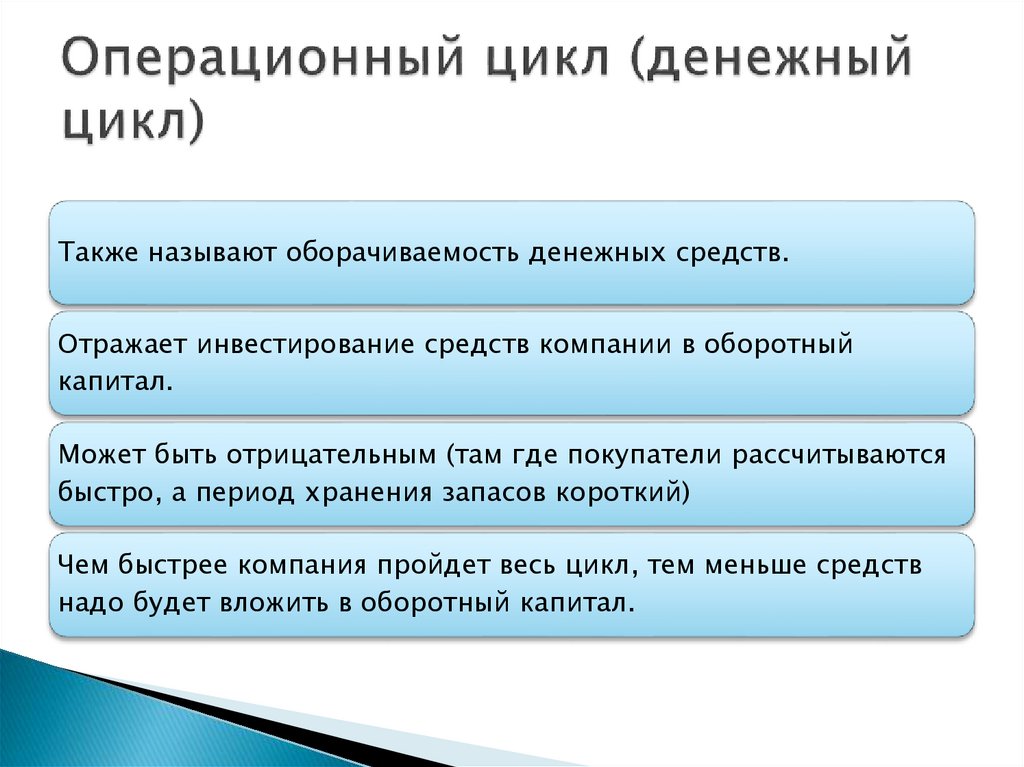 Операционный цикл (денежный цикл)

Также называют оборачиваемость денежных средств.

Отражает инвестирование средств компании в оборотный капитал.

Может быть отрицательным (там где покупатели рассчитываются быстро, а период хранения запасов короткий)

Чем быстрее компания пройдет весь цикл, тем меньше средств надо будет вложить в оборотный капитал.